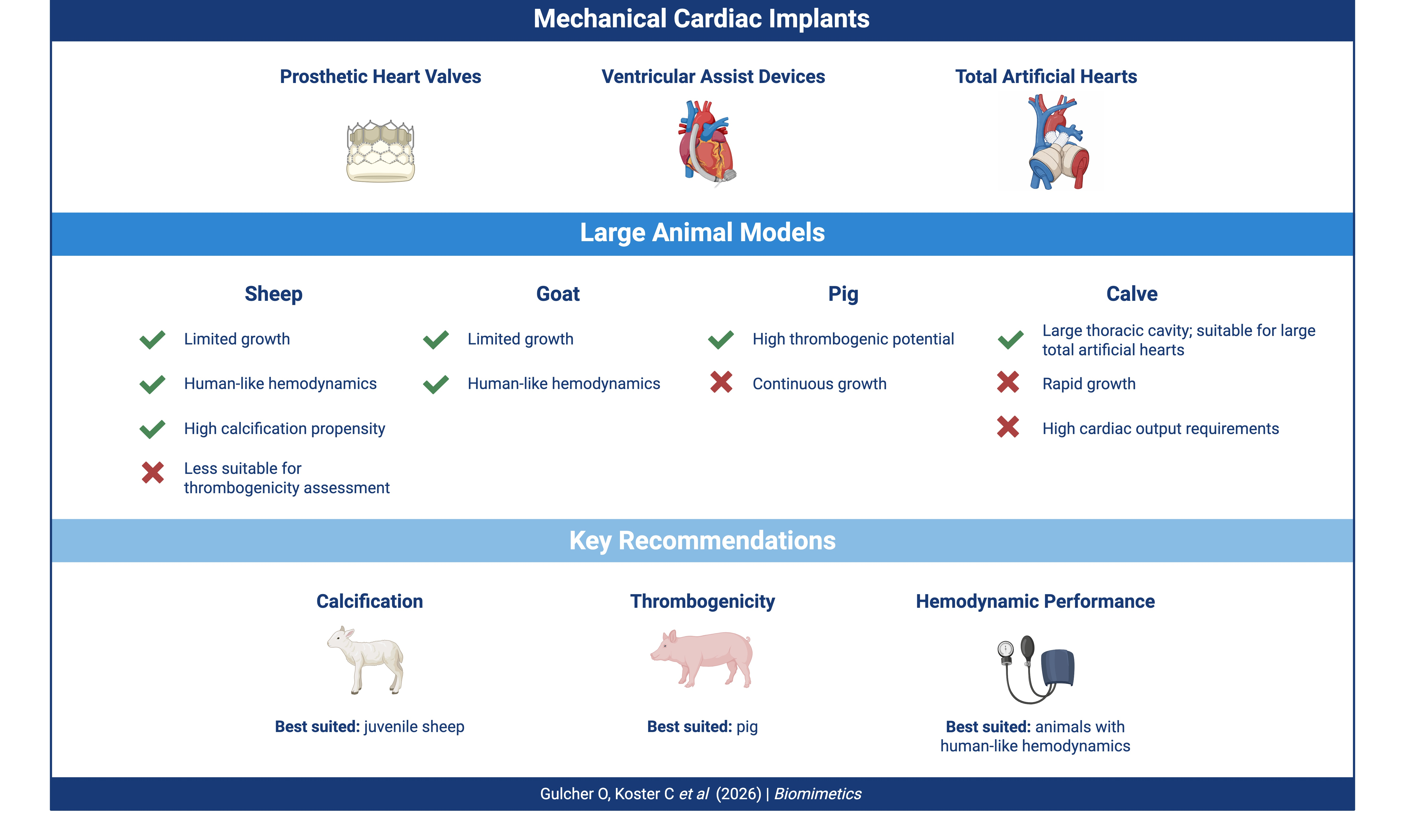 Mechanical Cardiac Implants

Prosthetic Heart Valves

Ventricular Assist Devices

Total Artificial Hearts

Large Animal Models

Sheep

Limited growth

Human-like hemodynamics

High calcification propensity

Less suitable for thrombogenicity assessment

Goat

Limited growth

Human-like hemodynamics

Pig

High thrombogenic potential

Continuous growth

Calve

Large thoracic cavity; suitable for large total artificial hearts

Rapid growth

High cardiac output requirements

Key Recommendations

Calcification

Best suited: juvenile sheep

Thrombogenicity

Best suited: pig

Hemodynamic Performance

Best suited: animals with human-like hemodynamics

Gulcher O, Koster C et al (2026) | Biomimetics